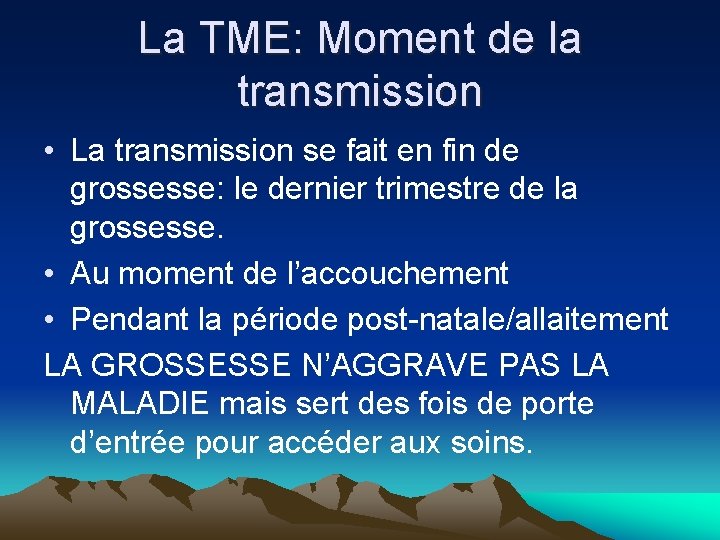 La TME: Moment de la transmission

• La transmission se fait en fin de grossesse: le dernier trimestre de la grossesse.
• Au moment de l’accouchement
• Pendant la période post-natale/allaitement

LA GROSSESSE N’AGGRAVE PAS LA MALADIE mais sert des fois de porte d’entrée pour accéder aux soins.